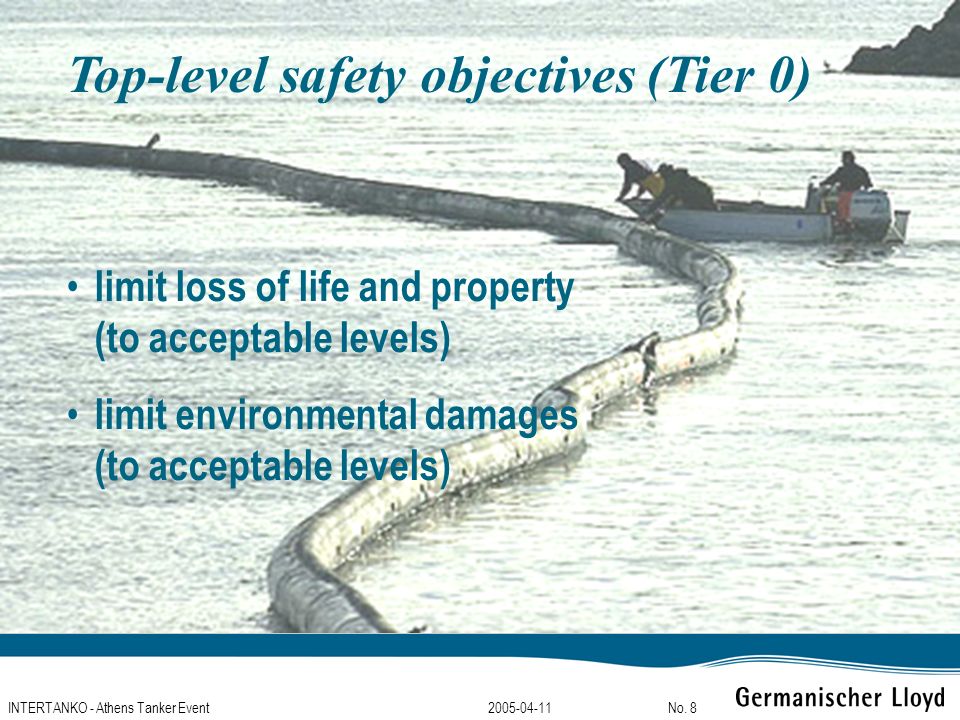 Top-level safety objectives (Tier 0)

• limit loss of life and property (to acceptable levels)

• limit environmental damages (to acceptable levels)

INTERTANKO - Athens Tanker Event 2005-04-11 No. 8 Germanischer Lloyd